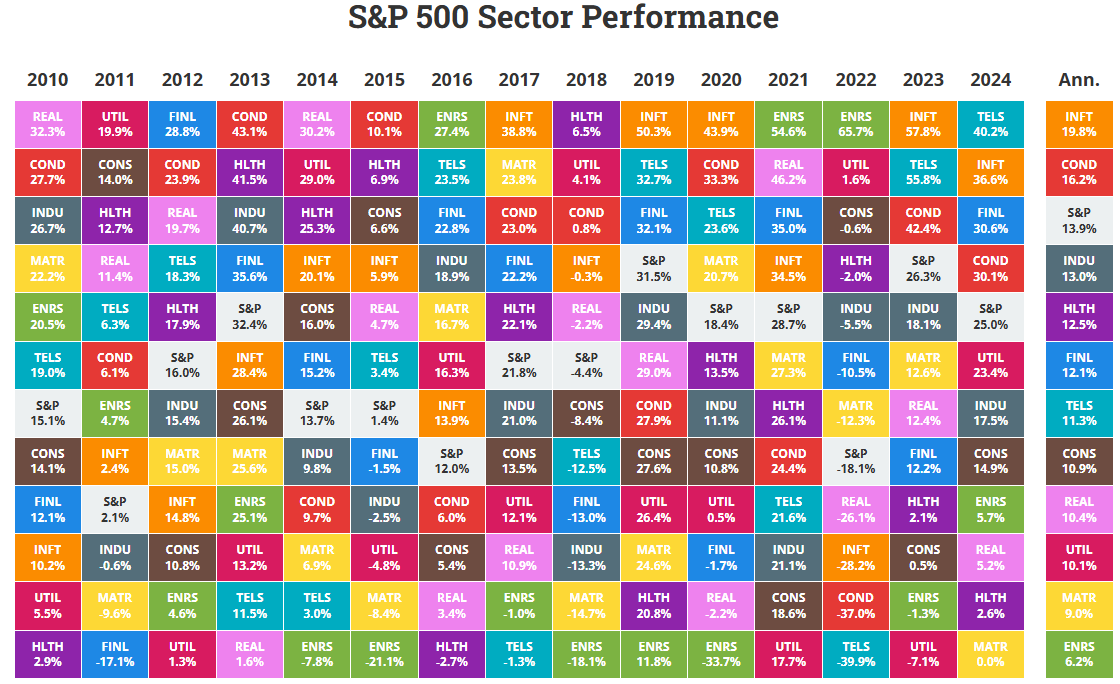 S&P 500 Sector Performance

| 2010 | 2011 | 2012 | 2013 | 2014 | 2015 | 2016 | 2017 | 2018 | 2019 | 2020 | 2021 | 2022 | 2023 | 2024 | Ann. |
|---|---|---|---|---|---|---|---|---|---|---|---|---|---|---|---|
| REAL 32.3% | UTIL 19.9% | FINL 28.8% | COND 43.1% | REAL 30.2% | COND 10.1% | ENRS 27.4% | INFT 38.8% | HLTH 6.5% | INFT 50.3% | INFT 43.9% | ENRS 54.6% | ENRS 65.7% | INFT 57.8% | TELS 40.2% | INFT 19.8% |
| COND 27.7% | CONS 14.0% | COND 23.9% | HLTH 41.5% | UTIL 29.0% | HLTH 6.9% | TELS 23.5% | MATR 23.8% | UTIL 4.1% | TELS 32.7% | COND 33.3% | REAL 46.2% | UTIL 1.6% | TELS 55.8% | INFT 36.6% | COND 16.2% |
| INDU 26.7% | HLTH 12.7% | REAL 19.7% | INDU 40.7% | HLTH 25.3% | CONS 6.6% | FINL 22.8% | COND 23.0% | COND 0.8% | FINL 32.1% | TELS 23.6% | FINL 35.0% | CONS -0.6% | COND 42.4% | FINL 30.6% | S&P 13.9% |
| MATR 22.2% | REAL 11.4% | TELS 18.3% | FINL 35.6% | INFT 20.1% | INFT 5.9% | INDU 18.9% | FINL 22.2% | INFT -0.3% | S&P 31.5% | MATR 20.7% | INFT 34.5% | HLTH -2.0% | S&P 26.3% | COND 30.1% | INDU 13.0% |
| ENRS 20.5% | TELS 6.3% | HLTH 17.9% | S&P 32.4% | CONS 16.0% | REAL 4.7% | MATR 16.7% | HLTH 22.1% | REAL -2.2% | INDU 29.4% | S&P 18.4% | S&P 28.7% | INDU -5.5% | INDU 18.1% | S&P 25.0% | HLTH 12.5% |
| TELS 19.0% | COND 6.1% | S&P 16.0% | INFT 28.4% | FINL 15.2% | TELS 3.4% | UTIL 16.3% | S&P 21.8% | S&P -4.4% | REAL 29.0% | HLTH 13.5% | MATR 27.3% | FINL -10.5% | MATR 12.6% | UTIL 23.4% | FINL 12.1% |
| S&P 15.1% | ENRS 4.7% | INDU 15.4% | CONS 26.1% | S&P 13.7% | S&P 1.4% | INFT 13.9% | INDU 21.0% | CONS -8.4% | COND 27.9% | INDU 11.1% | HLTH 26.1% | MATR -12.3% | REAL 12.4% | INDU 17.5% | TELS 11.3% |
| CONS 14.1% | INFT 2.4% | MATR 15.0% | MATR 25.6% | INDU 9.8% | FINL -1.5% | S&P 12.0% | CONS 13.5% | TELS -12.5% | CONS 27.6% | CONS 10.8% | COND 24.4% | S&P -18.1% | FINL 12.2% | CONS 14.9% | CONS 10.9% |
| FINL 12.1% | S&P 2.1% | INFT 14.8% | ENRS 25.1% | COND 9.7% | INDU -2.5% | COND 6.0% | UTIL 12.1% | FINL -13.0% | UTIL 26.4% | UTIL 0.5% | TELS 21.6% | REAL -26.1% | HLTH 2.1% | ENRS 5.7% | REAL 10.4% |
| INFT 10.2% | INDU -0.6% | CONS 10.8% | UTIL 13.2% | MATR 6.9% | UTIL -4.8% | CONS 5.4% | REAL 10.9% | INDU -13.3% | MATR 24.6% | FINL -1.7% | INDU 21.1% | INFT -28.2% | CONS 0.5% | REAL 5.2% | UTIL 10.1% |
| UTIL 5.5% | MATR -9.6% | ENRS 4.6% | TELS 11.5% | TELS 3.0% | MATR -8.4% | REAL 3.4% | ENRS -1.0% | MATR -14.7% | HLTH 20.8% | REAL -2.2% | CONS 18.6% | COND -37.0% | ENRS -1.3% | HLTH 2.6% | MATR 9.0% |
| HLTH 2.9% | FINL -17.1% | UTIL 1.3% | REAL 1.6% | ENRS -7.8% | ENRS -21.1% | HLTH -2.7% | TELS -1.3% | ENRS -18.1% | ENRS 11.8% | ENRS -33.7% | UTIL 17.7% | TELS -39.9% | UTIL -7.1% | MATR 0.0% | ENRS 6.2% |